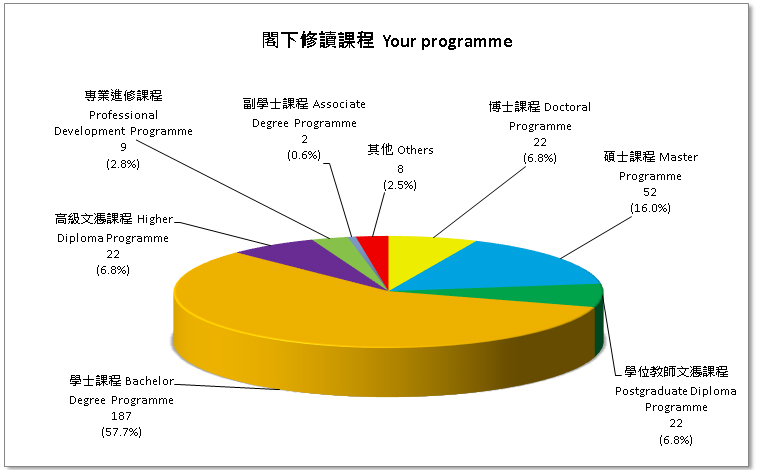 閣下修讀課程 Your programme

專業進修課程
Professional Development Programme
9
(2.8%)

副學士課程 Associate Degree Programme
2
(0.6%)

其他 Others
8
(2.5%)

博士課程 Doctoral Programme
22
(6.8%)

碩士課程 Master Programme
52
(16.0%)

高級文憑課程 Higher Diploma Programme
22
(6.8%)

學士課程 Bachelor Degree Programme
187
(57.7%)

學位教師文憑課程
Postgraduate Diploma Programme
22
(6.8%)